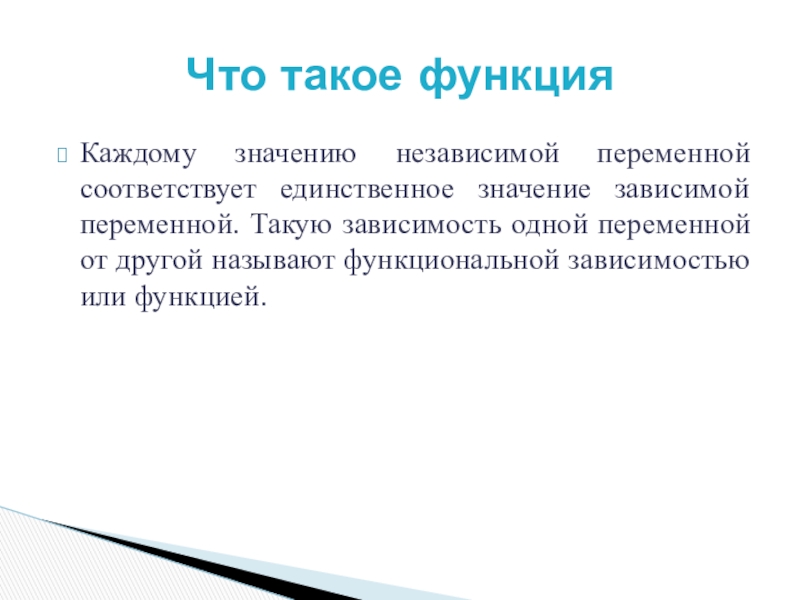 Что такое функция

Каждому значению независимой переменной соответствует единственное значение зависимой переменной. Такую зависимость одной переменной от другой называют функциональной зависимостью или функцией.